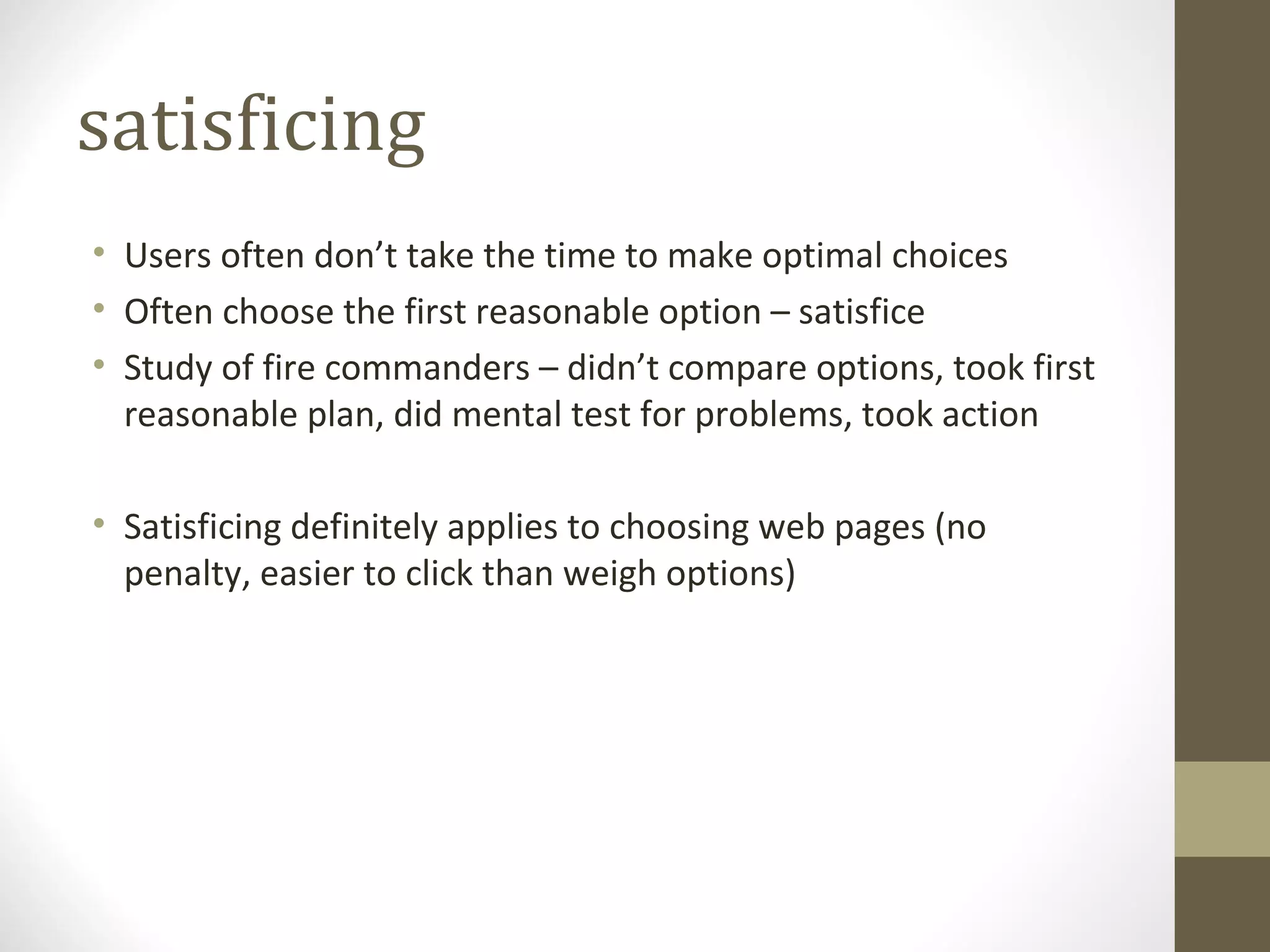 satisficing

• Users often don’t take the time to make optimal choices
• Often choose the first reasonable option – satisfice
• Study of fire commanders – didn’t compare options, took first reasonable plan, did mental test for problems, took action

• Satisficing definitely applies to choosing web pages (no penalty, easier to click than weigh options)